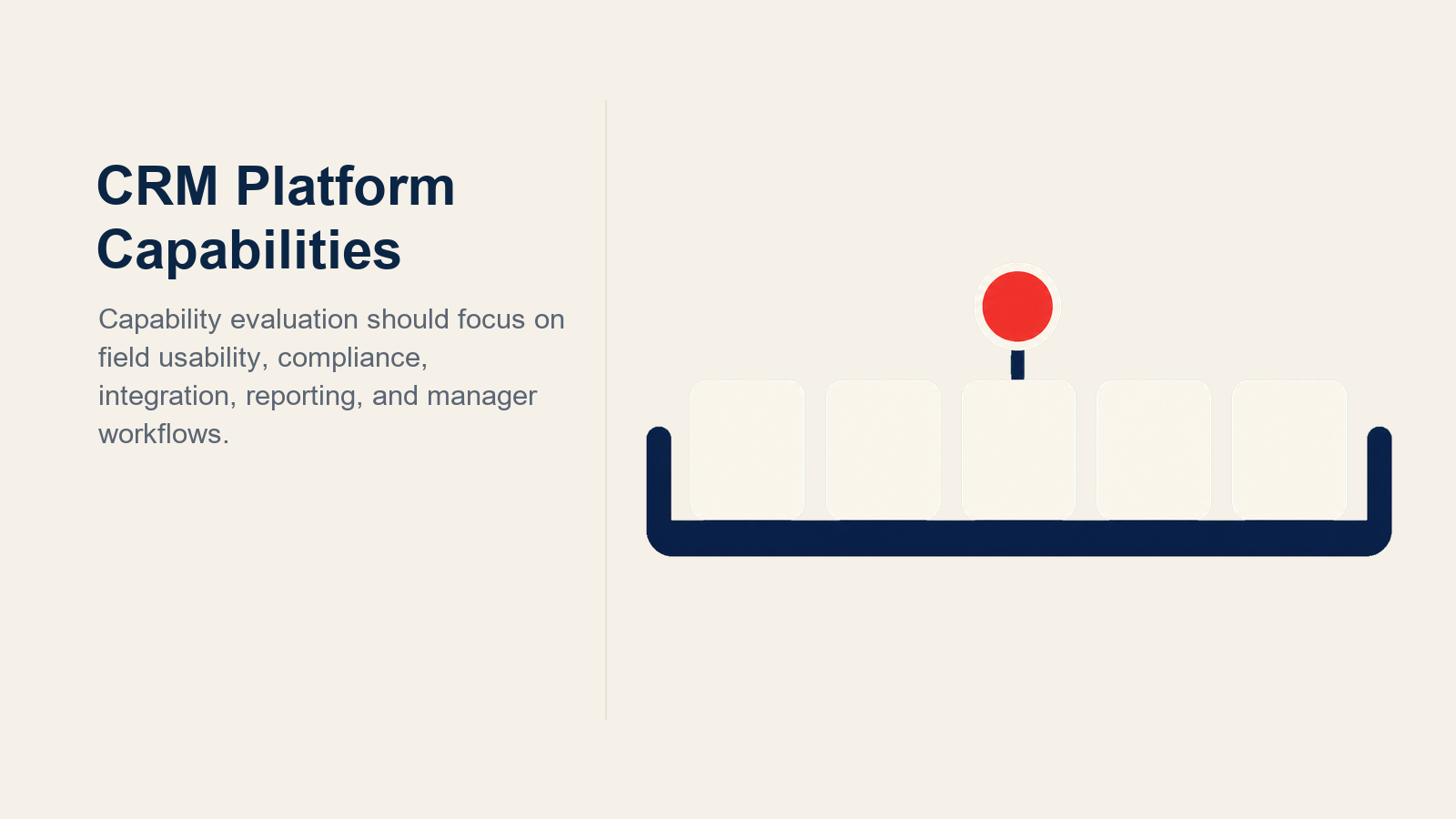 CRM Platform Capabilities

Capability evaluation should focus on field usability, compliance, integration, reporting, and manager workflows.